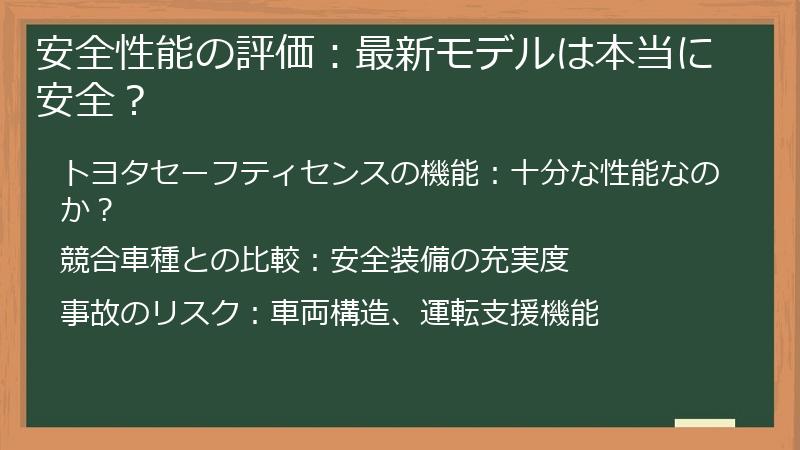 安全性能の評価：最新モデルは本当に安全？

トヨタセーフティセンスの機能：十分な性能なのか？

競合車種との比較：安全装備の充実度

事故のリスク：車両構造、運転支援機能